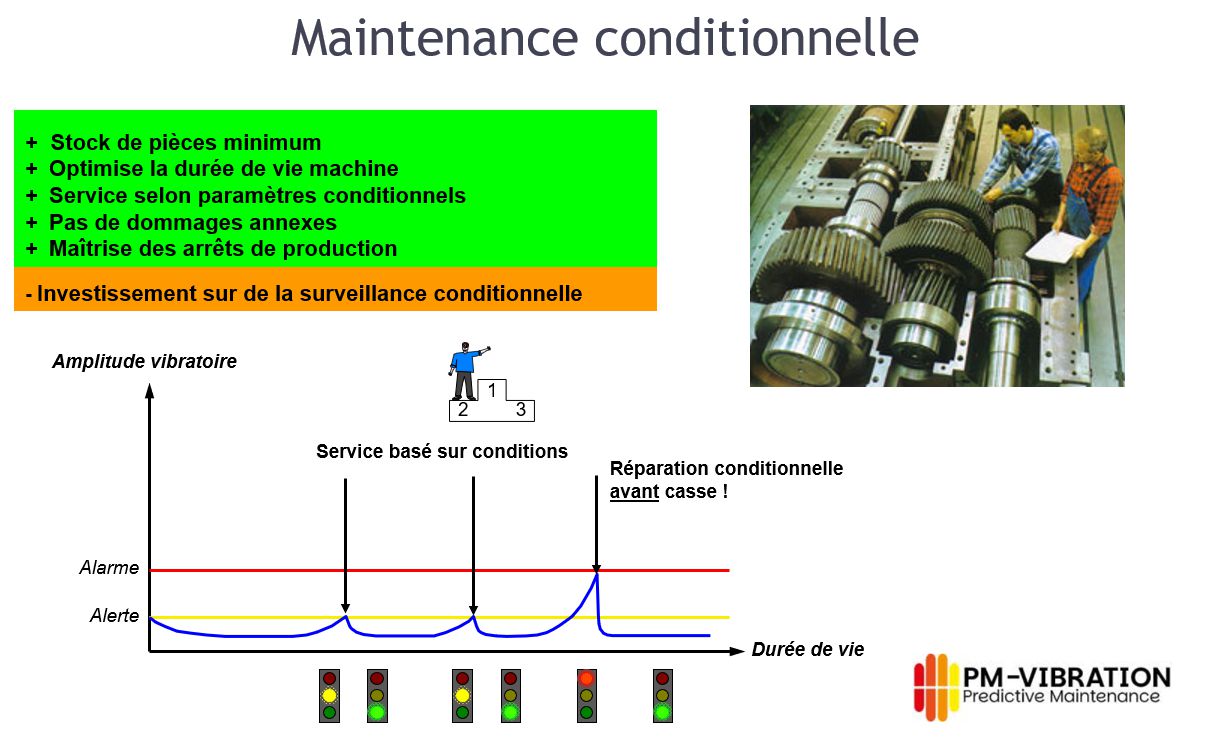 Maintenance conditionnelle

+ Stock de pièces minimum
+ Optimise la durée de vie machine
+ Service selon paramètres conditionnels
+ Pas de dommages annexes
+ Maîtrise des arrêts de production

- Investissement sur de la surveillance conditionnelle

Amplitude vibratoire

1
2 3

Service basé sur conditions

Réparation conditionnelle avant casse !

Alarme

Alerte

Durée de vie

PM-VIBRATION
Predictive Maintenance